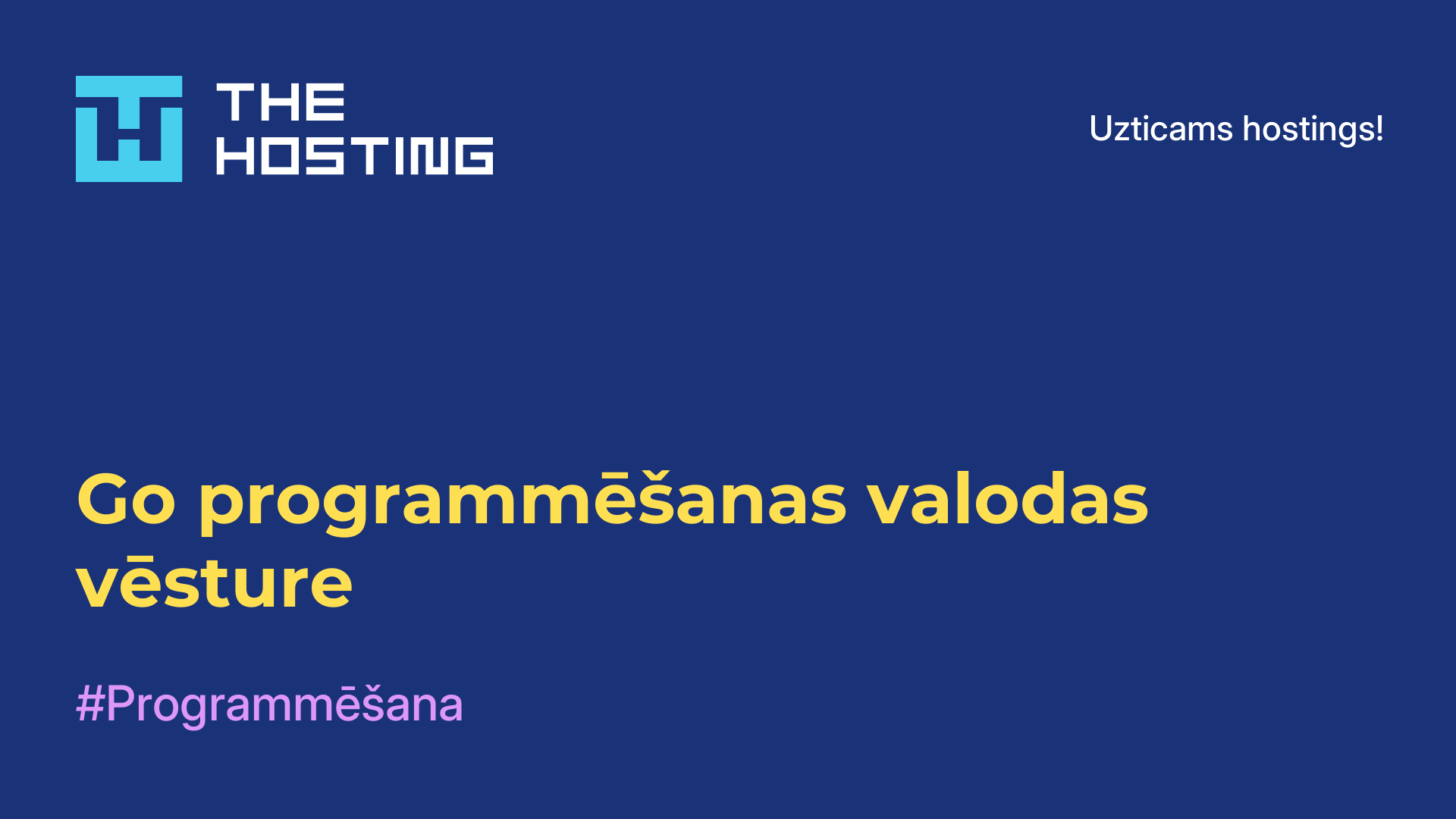 THE HOSTING

Uzticams hostings!

Go programmēšanas valodas vēsture

#Programmēšana